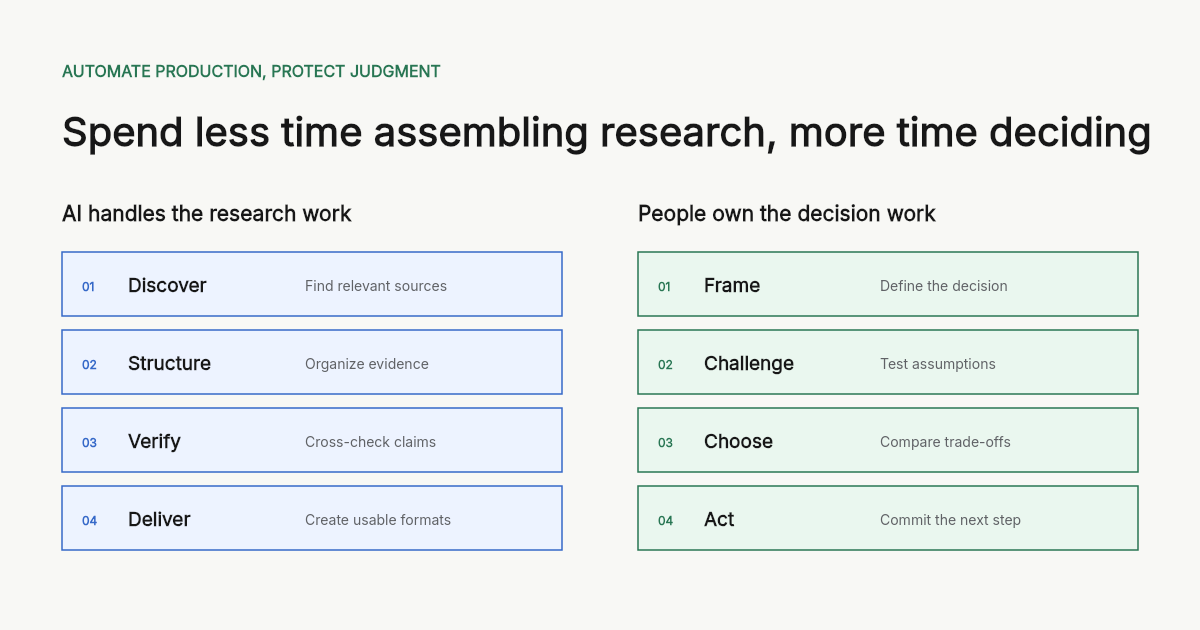 AUTOMATE PRODUCTION, PROTECT JUDGMENT

Spend less time assembling research, more time deciding

AI handles the research work

01 Discover Find relevant sources

02 Structure Organize evidence

03 Verify Cross-check claims

04 Deliver Create usable formats

People own the decision work

01 Frame Define the decision

02 Challenge Test assumptions

03 Choose Compare trade-offs

04 Act Commit the next step